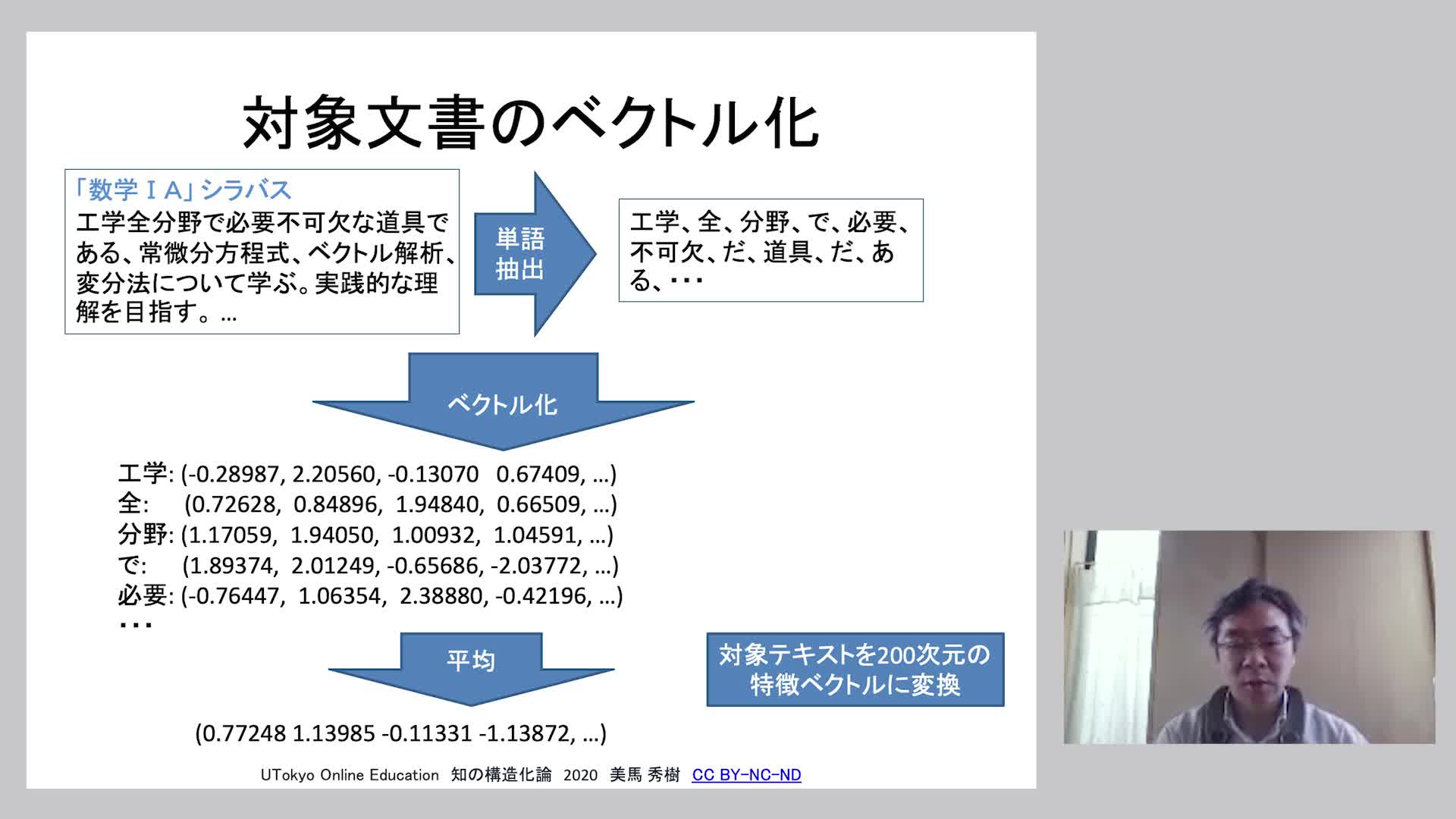 対象文書のベクトル化

「数学ＩＡ」シラバス
工学全分野で必要不可欠な道具である、常微分方程式、ベクトル解析、変分法について学ぶ。実践的な理解を目指す。…

単語抽出

工学、全、分野、で、必要、不可欠、だ、道具、だ、ある、･･･

ベクトル化

工学: (-0.28987, 2.20560, -0.13070 0.67409, …)
全: (0.72628, 0.84896, 1.94840, 0.66509, …)
分野: (1.17059, 1.94050, 1.00932, 1.04591, …)
で: (1.89374, 2.01249, -0.65686, -2.03772, …)
必要: (-0.76447, 1.06354, 2.38880, -0.42196, …)
･･･

平均

対象テキストを200次元の特徴ベクトルに変換

(0.77248 1.13985 -0.11331 -1.13872, …)

UTokyo Online Education 知の構造化論 2020 美馬 秀樹 CC BY-NC-ND